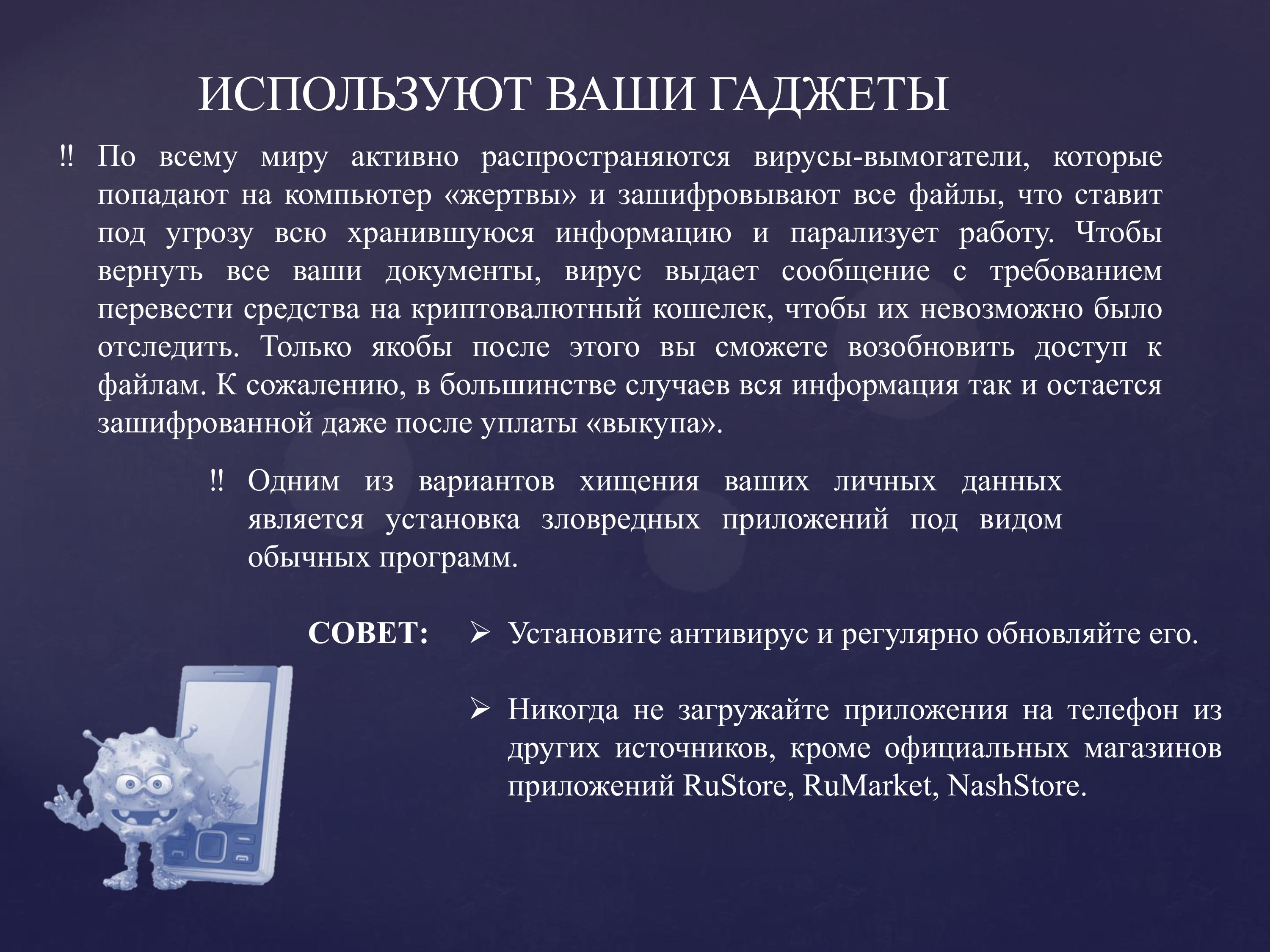 ИСПОЛЬЗУЮТ ВАШИ ГАДЖЕТЫ

!! По всему миру активно распространяются вирусы-вымогатели, которые попадают на компьютер «жертвы» и зашифровывают все файлы, что ставит под угрозу всю хранившуюся информацию и парализует работу. Чтобы вернуть все ваши документы, вирус выдает сообщение с требованием перевести средства на криптовалютный кошелек, чтобы их невозможно было отследить. Только якобы после этого вы сможете возобновить доступ к файлам. К сожалению, в большинстве случаев вся информация так и остается зашифрованной даже после уплаты «выкупа».

!! Одним из вариантов хищения ваших личных данных является установка зловредных приложений под видом обычных программ.

СОВЕТ:

➢ Установите антивирус и регулярно обновляйте его.

➢ Никогда не загружайте приложения на телефон из других источников, кроме официальных магазинов приложений RuStore, RuMarket, NashStore.